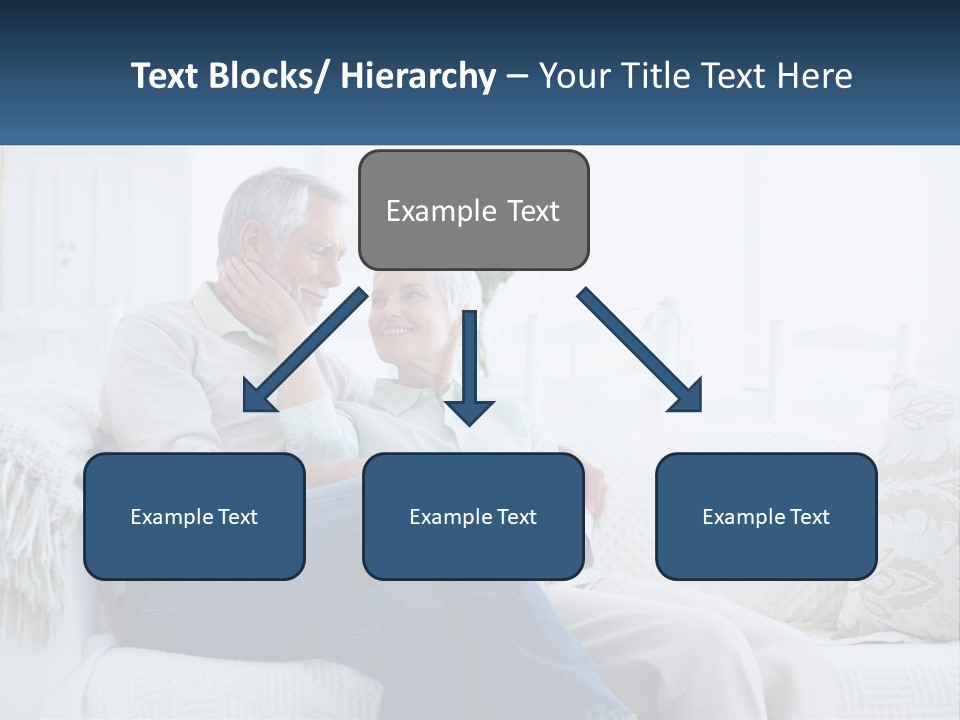 Text Blocks/ Hierarchy – Your Title Text Here

Example Text

Example Text

Example Text

Example Text